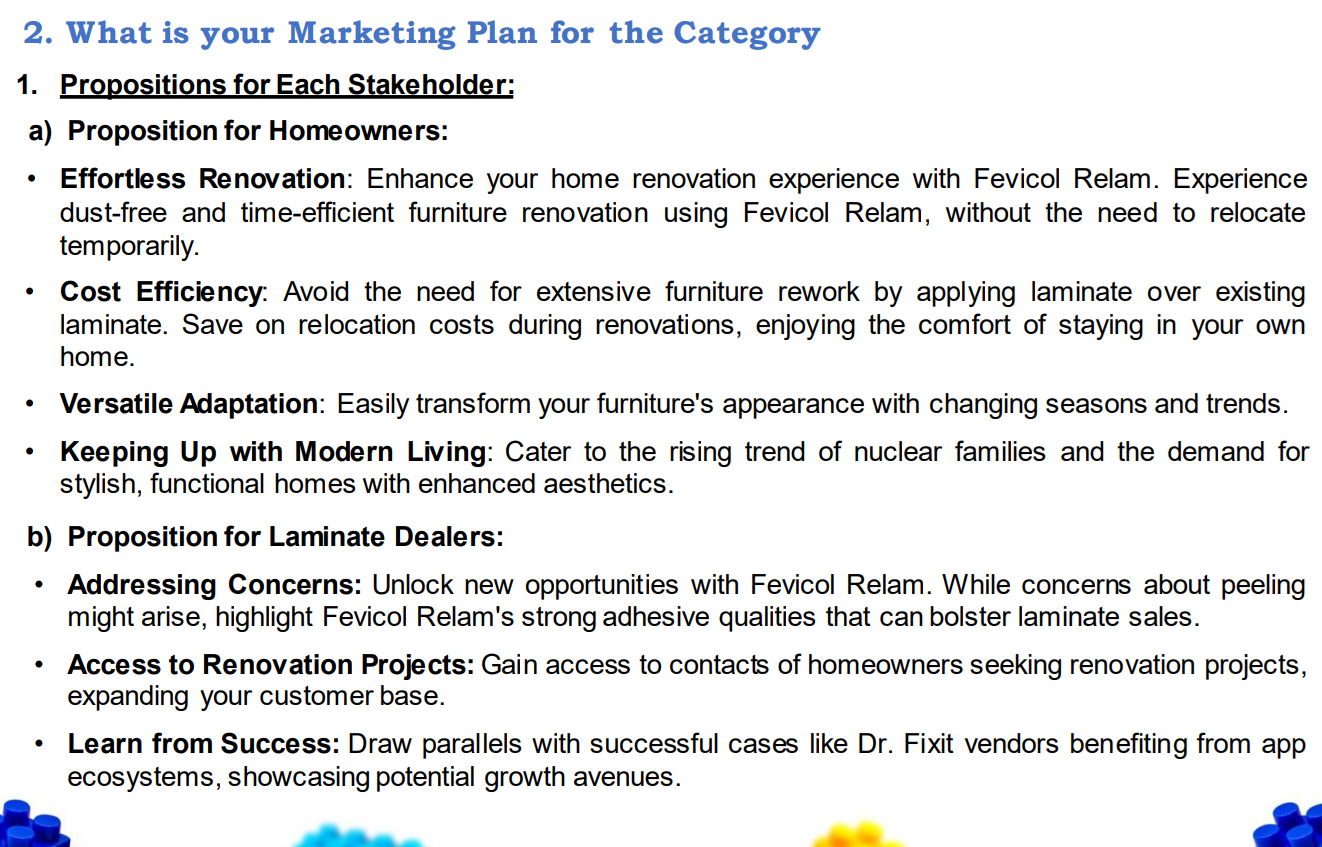 2. What is your Marketing Plan for the Category

1. Propositions for Each Stakeholder:

a) Proposition for Homeowners:

• Effortless Renovation: Enhance your home renovation experience with Fevicol Relam. Experience dust-free and time-efficient furniture renovation using Fevicol Relam, without the need to relocate temporarily.

• Cost Efficiency: Avoid the need for extensive furniture rework by applying laminate over existing laminate. Save on relocation costs during renovations, enjoying the comfort of staying in your own home.

• Versatile Adaptation: Easily transform your furniture's appearance with changing seasons and trends.

• Keeping Up with Modern Living: Cater to the rising trend of nuclear families and the demand for stylish, functional homes with enhanced aesthetics.

b) Proposition for Laminate Dealers:

• Addressing Concerns: Unlock new opportunities with Fevicol Relam. While concerns about peeling might arise, highlight Fevicol Relam's strong adhesive qualities that can bolster laminate sales.

• Access to Renovation Projects: Gain access to contacts of homeowners seeking renovation projects, expanding your customer base.

• Learn from Success: Draw parallels with successful cases like Dr. Fixit vendors benefiting from app ecosystems, showcasing potential growth avenues.